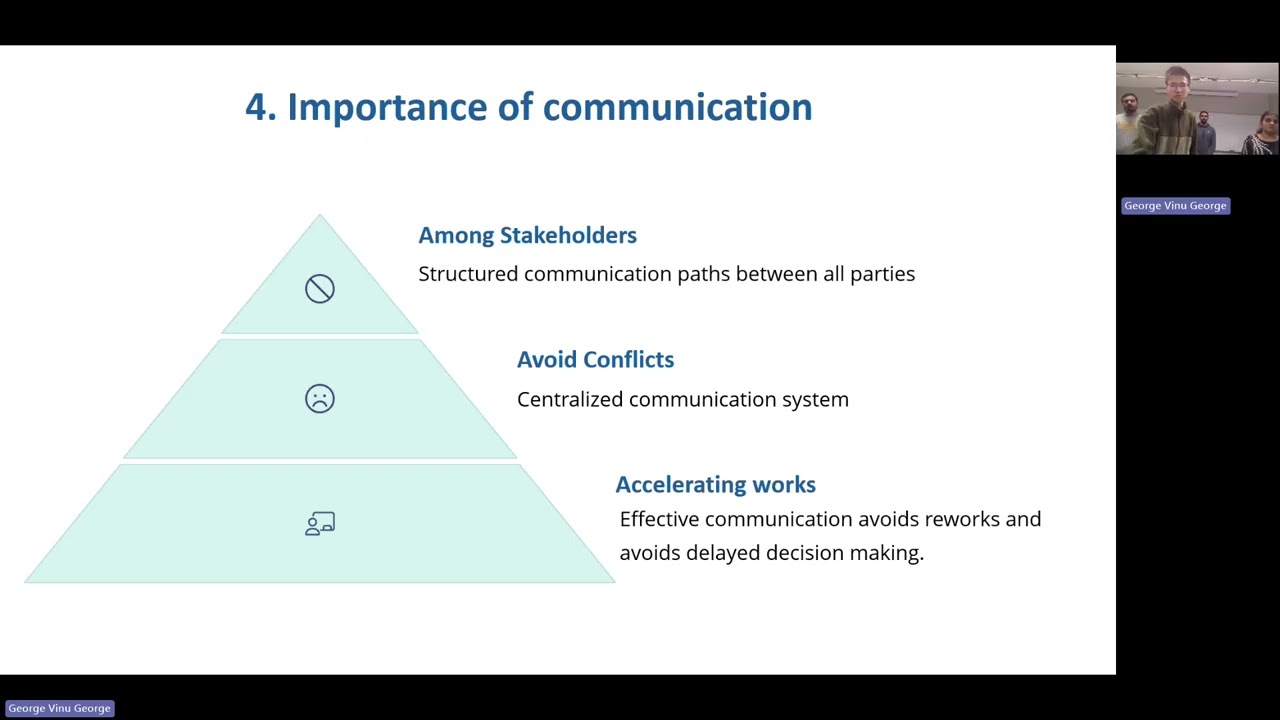 4. Importance of communication

Among Stakeholders
Structured communication paths between all parties

Avoid Conflicts
Centralized communication system

Accelerating works
Effective communication avoids reworks and avoids delayed decision making.

George Vinu George

George Vinu George